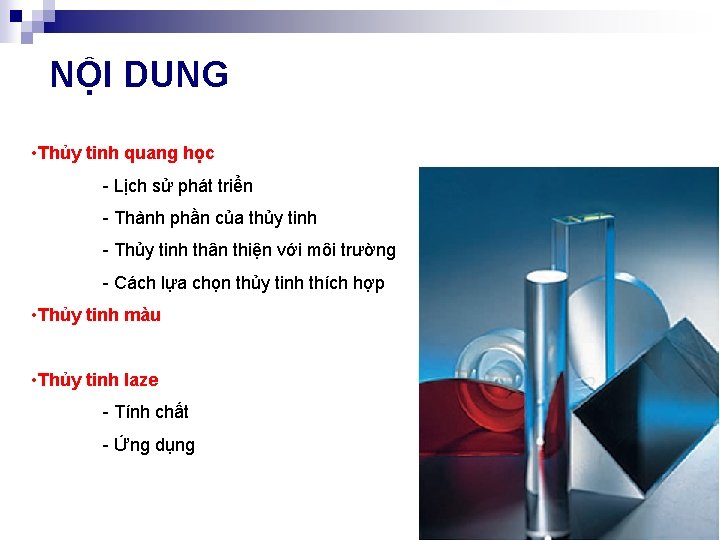 NỘI DUNG

•Thủy tinh quang học

- Lịch sử phát triển

- Thành phần của thủy tinh

- Thủy tinh thân thiện với môi trường

- Cách lựa chọn thủy tinh thích hợp

•Thủy tinh màu

•Thủy tinh laze

- Tính chất

- Ứng dụng